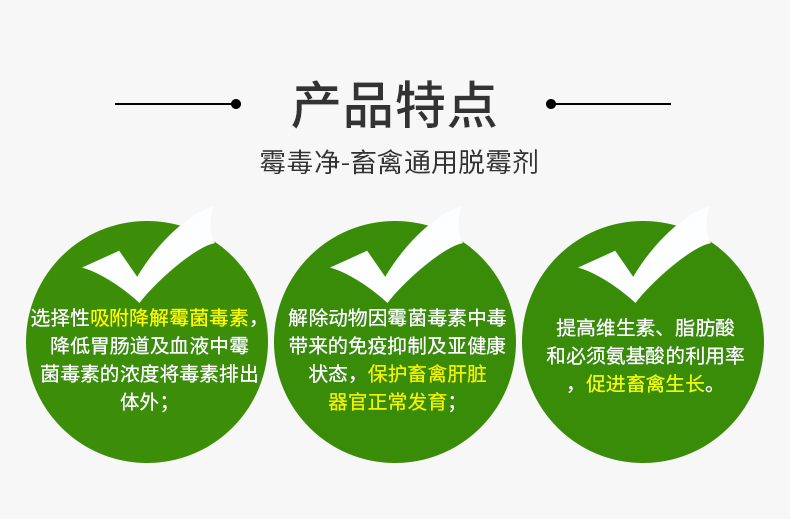 产品特点

霉毒净-畜禽通用脱霉剂

选择性吸附降解霉菌毒素，降低胃肠道及血液中霉菌毒素的浓度将毒素排出体外；

解除动物因霉菌毒素中毒带来的免疫抑制及亚健康状态，保护畜禽肝脏器官正常发育；

提高维生素、脂肪酸和必须氨基酸的利用率，促进畜禽生长。